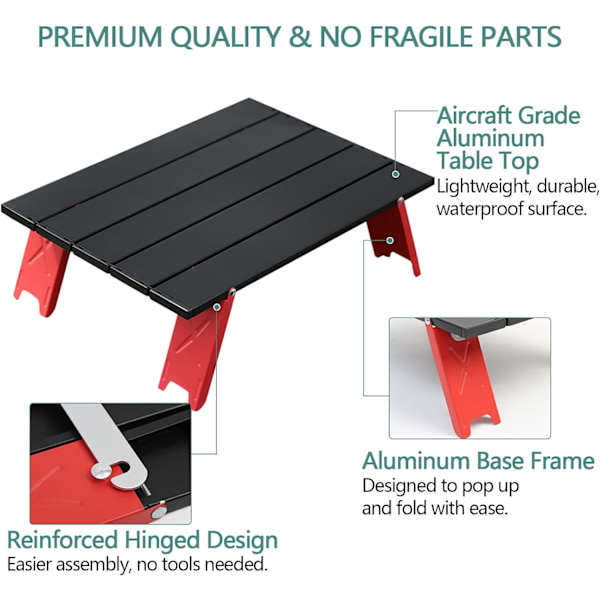 PREMIUM QUALITY & NO FRAGILE PARTS

Aircraft Grade Aluminum Table Top
Lightweight, durable, waterproof surface.

Aluminum Base Frame
Designed to pop up and fold with ease.

Reinforced Hinged Design
Easier assembly, no tools needed.